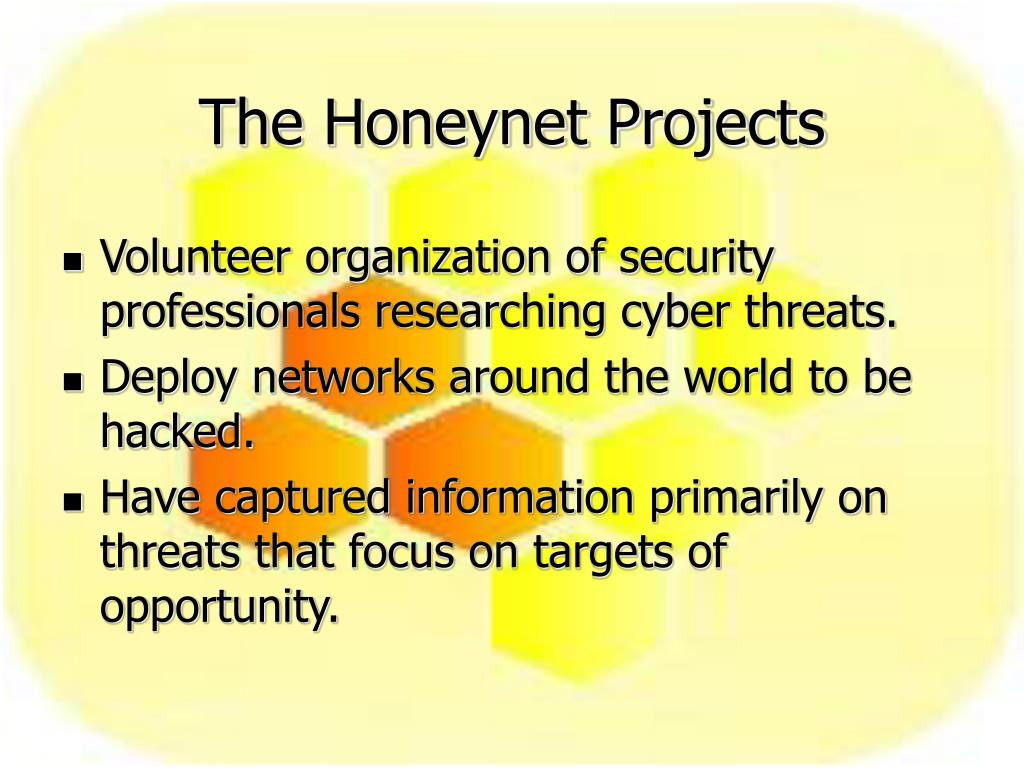 The Honeynet Projects

- Volunteer organization of security professionals researching cyber threats.
- Deploy networks around the world to be hacked.
- Have captured information primarily on threats that focus on targets of opportunity.